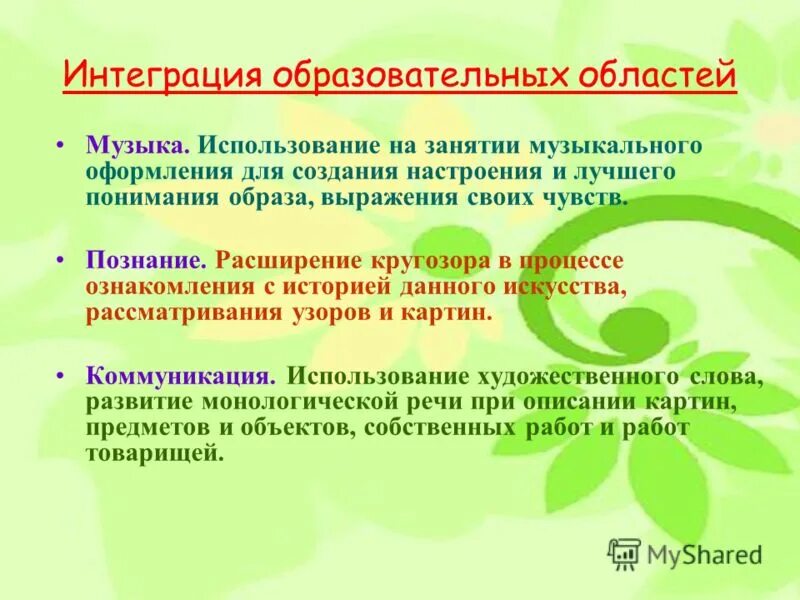 Интеграция образовательных областей

• Музыка. Использование на занятии музыкального оформления для создания настроения и лучшего понимания образа, выражения своих чувств.

• Познание. Расширение кругозора в процессе ознакомления с историей данного искусства, рассматривания узоров и картин.

• Коммуникация. Использование художественного слова, развитие монологической речи при описании картин, предметов и объектов, собственных работ и работ товарищей.

MyShared